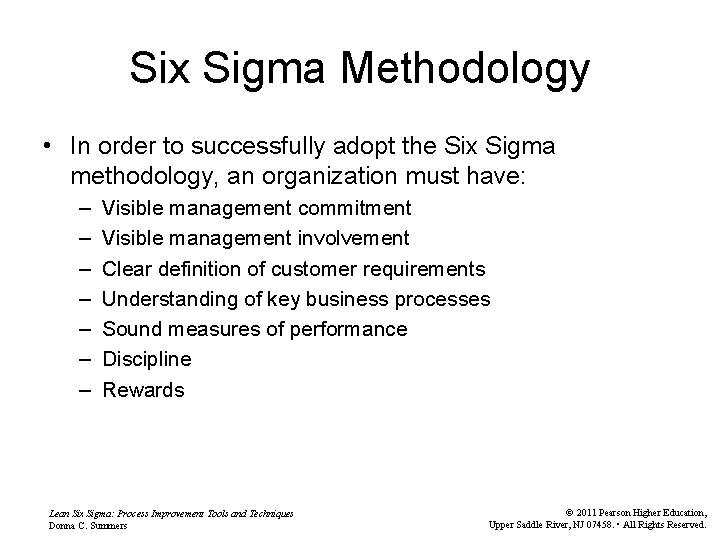 Six Sigma Methodology

• In order to successfully adopt the Six Sigma methodology, an organization must have:
– Visible management commitment
– Visible management involvement
– Clear definition of customer requirements
– Understanding of key business processes
– Sound measures of performance
– Discipline
– Rewards

Lean Six Sigma: Process Improvement Tools and Techniques
Donna C. Summers

© 2011 Pearson Higher Education,
Upper Saddle River, NJ 07458. • All Rights Reserved.